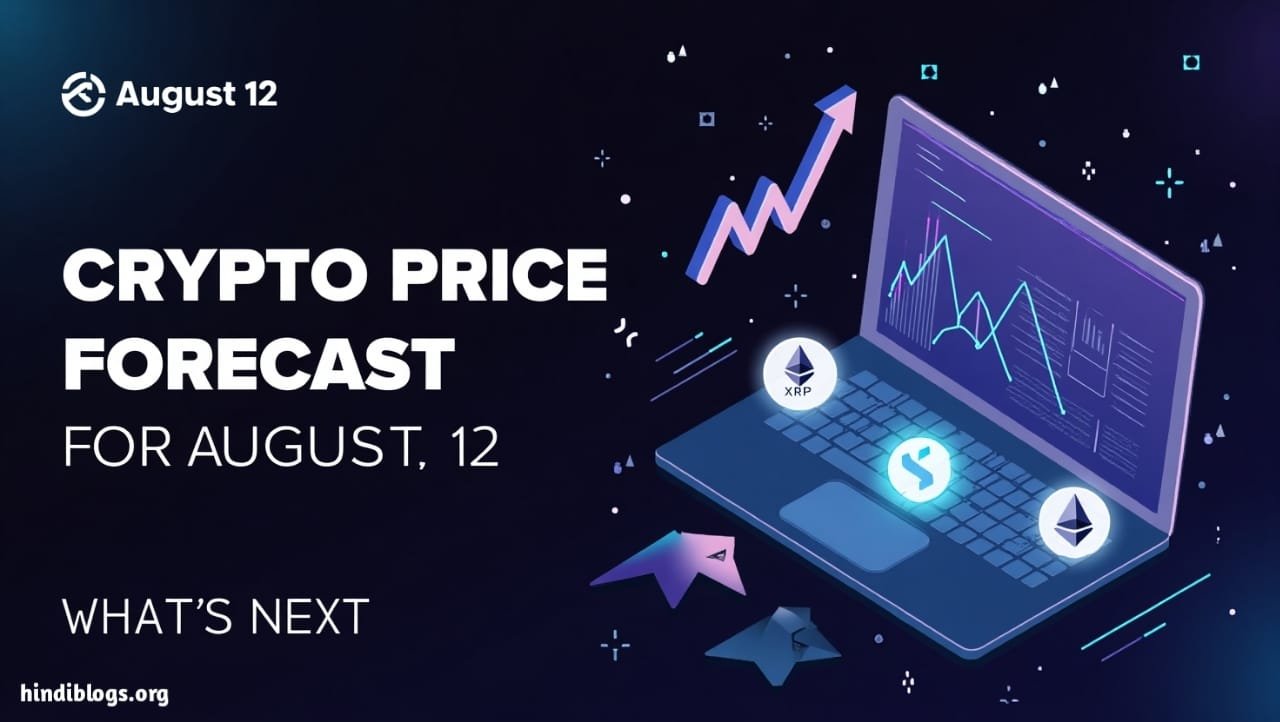 August 12

CRYPTO PRICE FORECAST

FOR AUGUST, 12

WHAT'S NEXT

XRP

hindiblogs.org